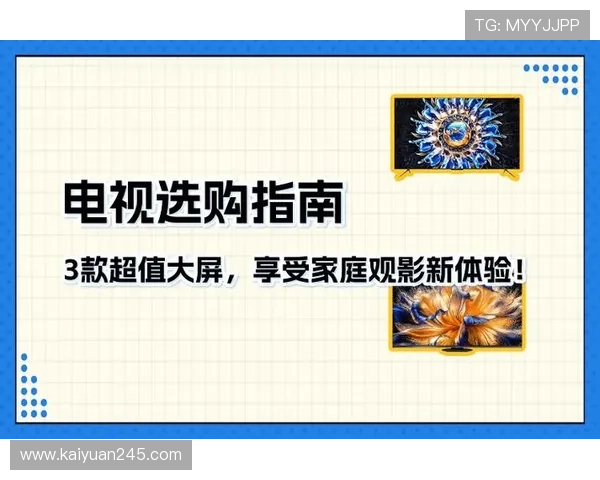 TG: MYYJJPP

电视选购指南

3款超值大屏，享受家庭观影新体验！

www.kaiyuan245.com